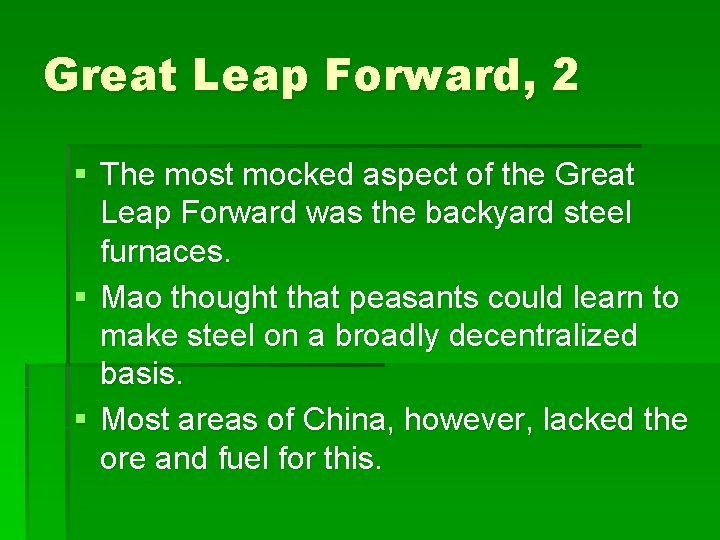 Great Leap Forward, 2

▪ The most mocked aspect of the Great Leap Forward was the backyard steel furnaces.

▪ Mao thought that peasants could learn to make steel on a broadly decentralized basis.

▪ Most areas of China, however, lacked the ore and fuel for this.